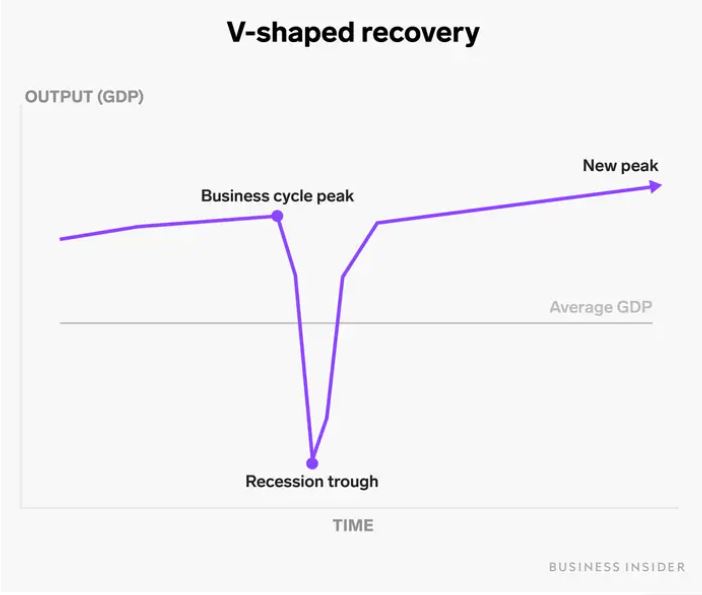 V-shaped recovery

OUTPUT (GDP)

New peak

Business cycle peak

Average GDP

Recession trough

TIME

BUSINESS INSIDER